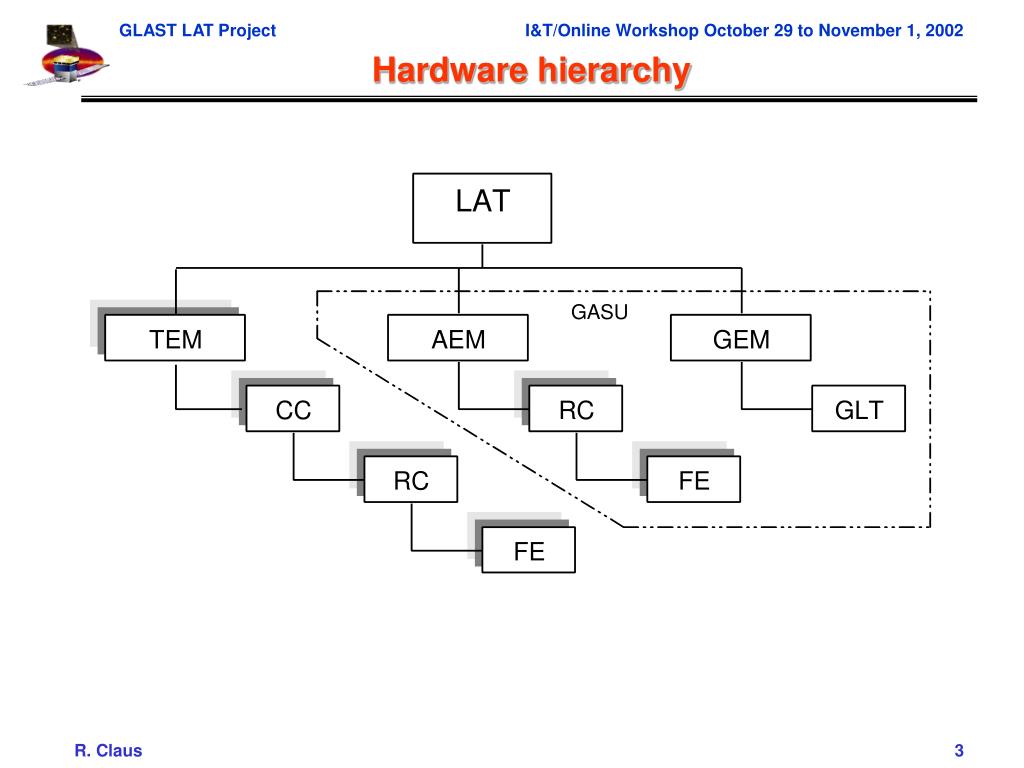 GLAST LAT Project

I&T/Online Workshop October 29 to November 1, 2002

Hardware hierarchy

LAT

GASU

TEM

AEM

GEM

CC

RC

GLT

RC

FE

FE

R. Claus

3